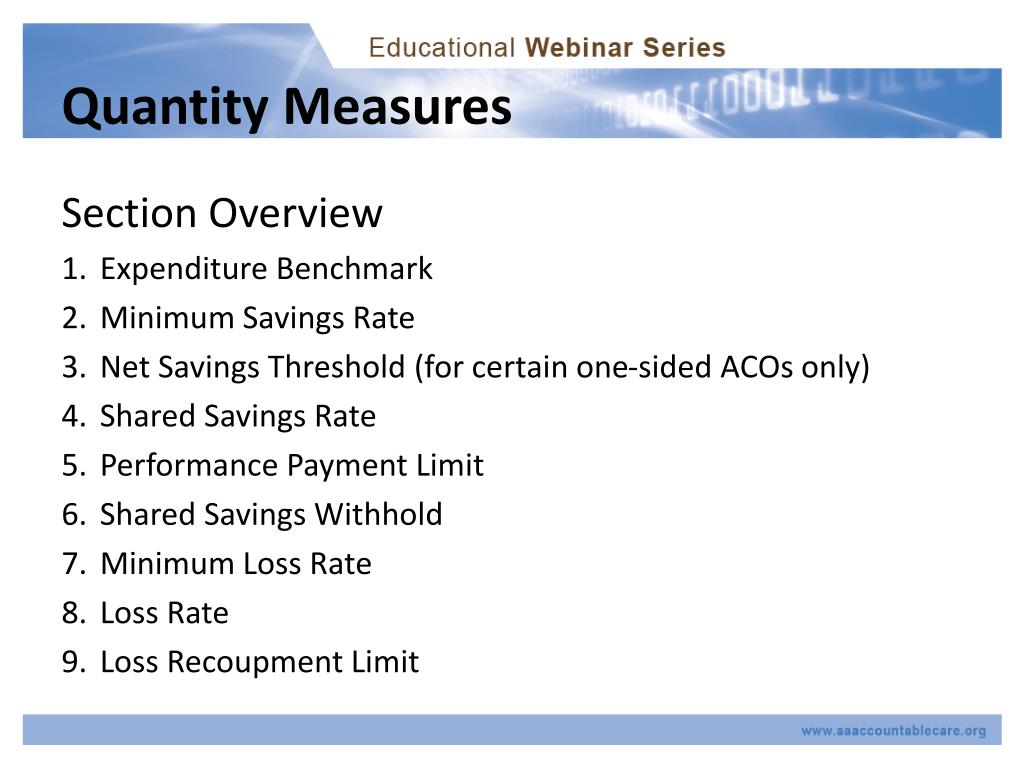 Educational Webinar Series

Quantity Measures

Section Overview

1. Expenditure Benchmark
2. Minimum Savings Rate
3. Net Savings Threshold (for certain one-sided ACOs only)
4. Shared Savings Rate
5. Performance Payment Limit
6. Shared Savings Withhold
7. Minimum Loss Rate
8. Loss Rate
9. Loss Recoupment Limit

www.aaaccountablecare.org